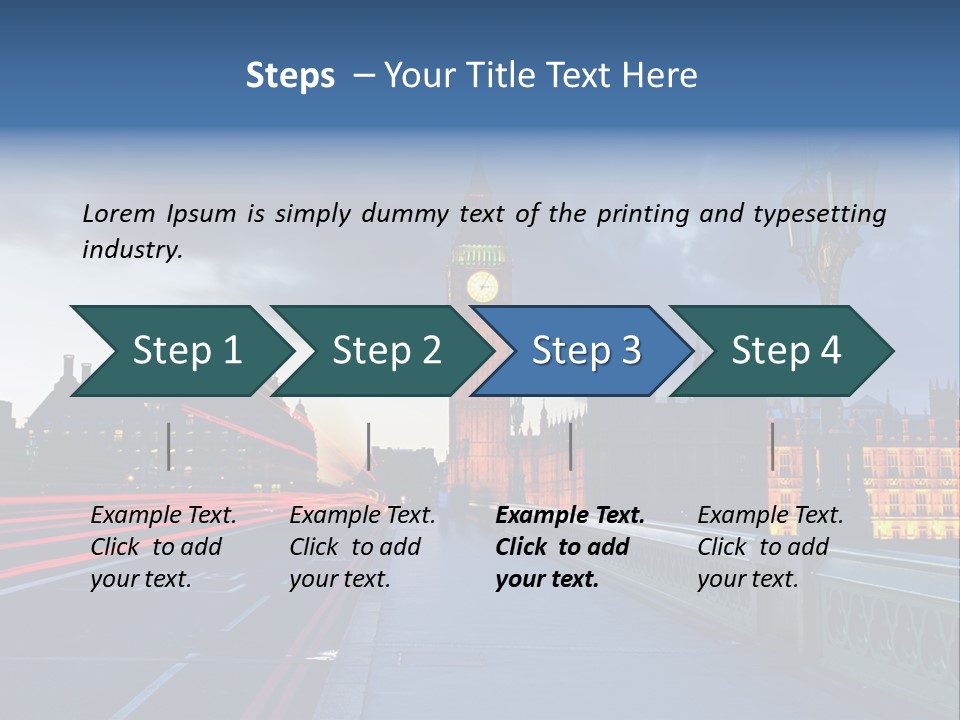 Steps – Your Title Text Here

Lorem Ipsum is simply dummy text of the printing and typesetting industry.

Step 1

Step 2

Step 3

Step 4

Example Text. Click to add your text.

Example Text. Click to add your text.

Example Text. Click to add your text.

Example Text. Click to add your text.